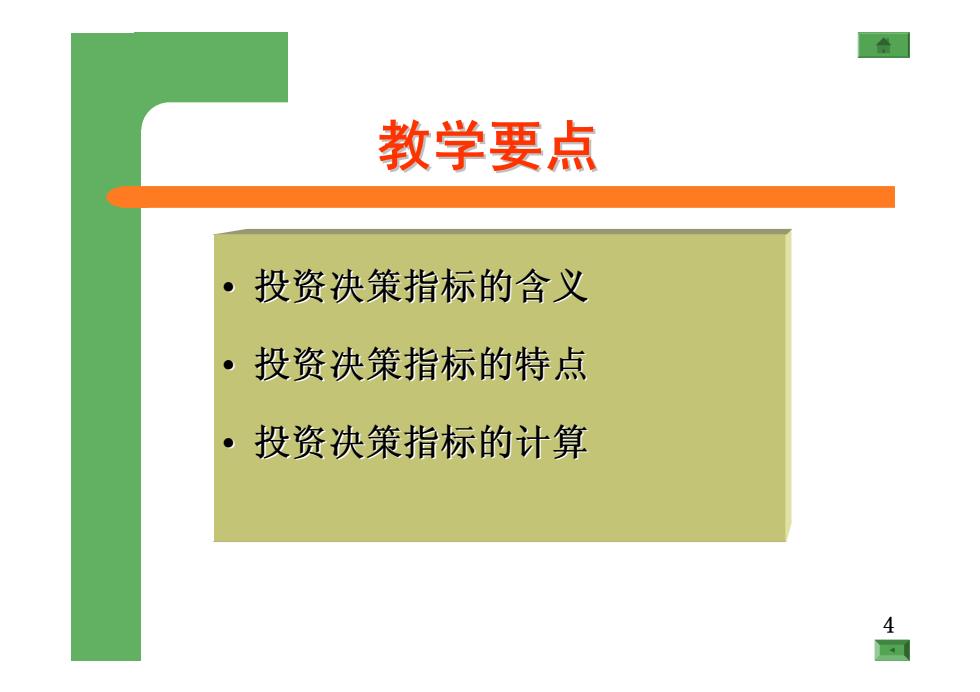 教学要点

• 投资决策指标的含义
• 投资决策指标的特点
• 投资决策指标的计算

4